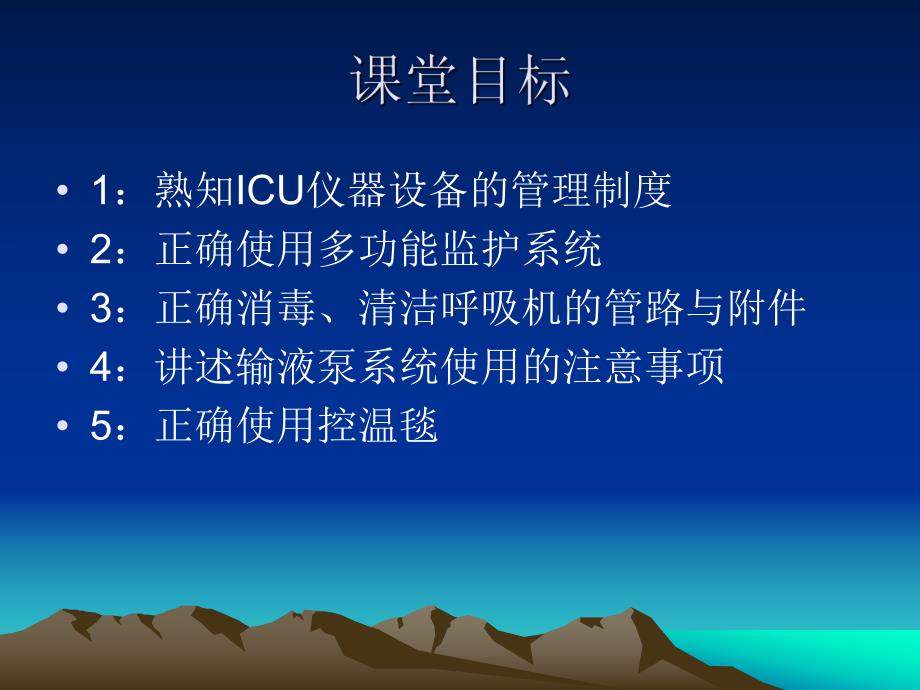 课堂目标

• 1：熟知ICU仪器设备的管理制度
• 2：正确使用多功能监护系统
• 3：正确消毒、清洁呼吸机的管路与附件
• 4：讲述输液泵系统使用的注意事项
• 5：正确使用控温毯